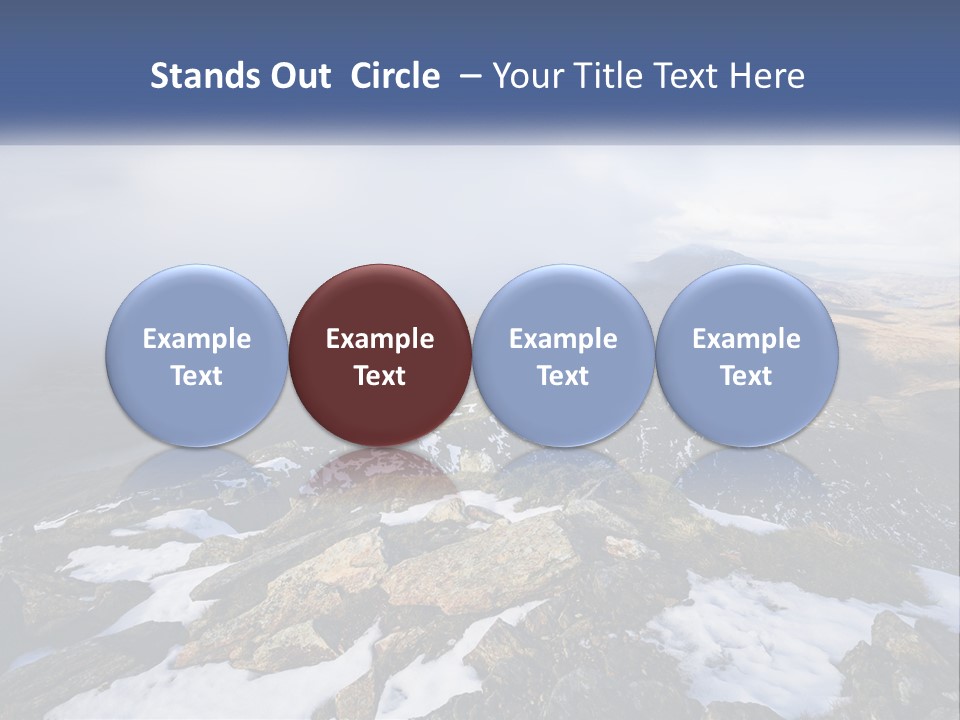 Stands Out Circle – Your Title Text Here

Example Text

Example Text

Example Text

Example Text